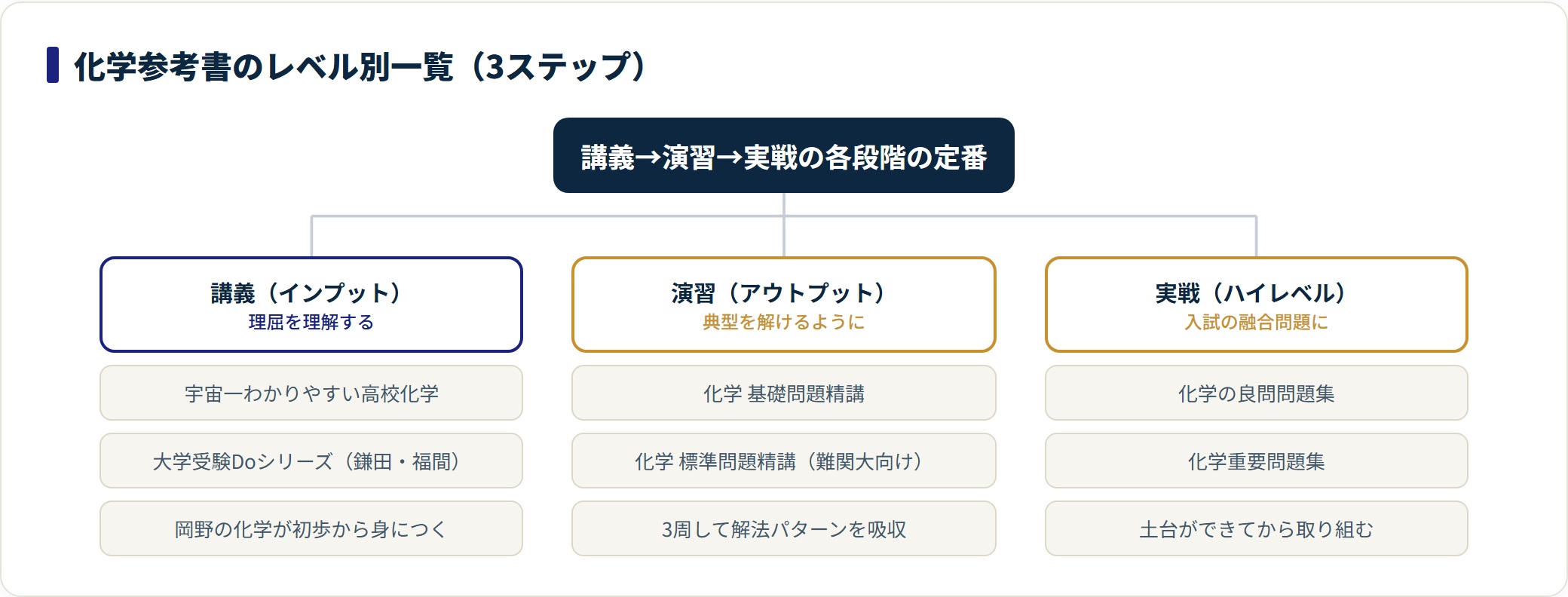 化学参考書のレベル別一覧（3ステップ）

講義→演習→実戦の各段階の定番

講義（インプット）
理屈を理解する

宇宙一わかりやすい高校化学

大学受験Doシリーズ（鎌田・福間）

岡野の化学が初歩から身につく

演習（アウトプット）
典型を解けるように

化学 基礎問題精講

化学 標準問題精講（難関大向け）

3周して解法パターンを吸収

実戦（ハイレベル）
入試の融合問題に

化学の良問問題集

化学重要問題集

土台ができてから取り組む